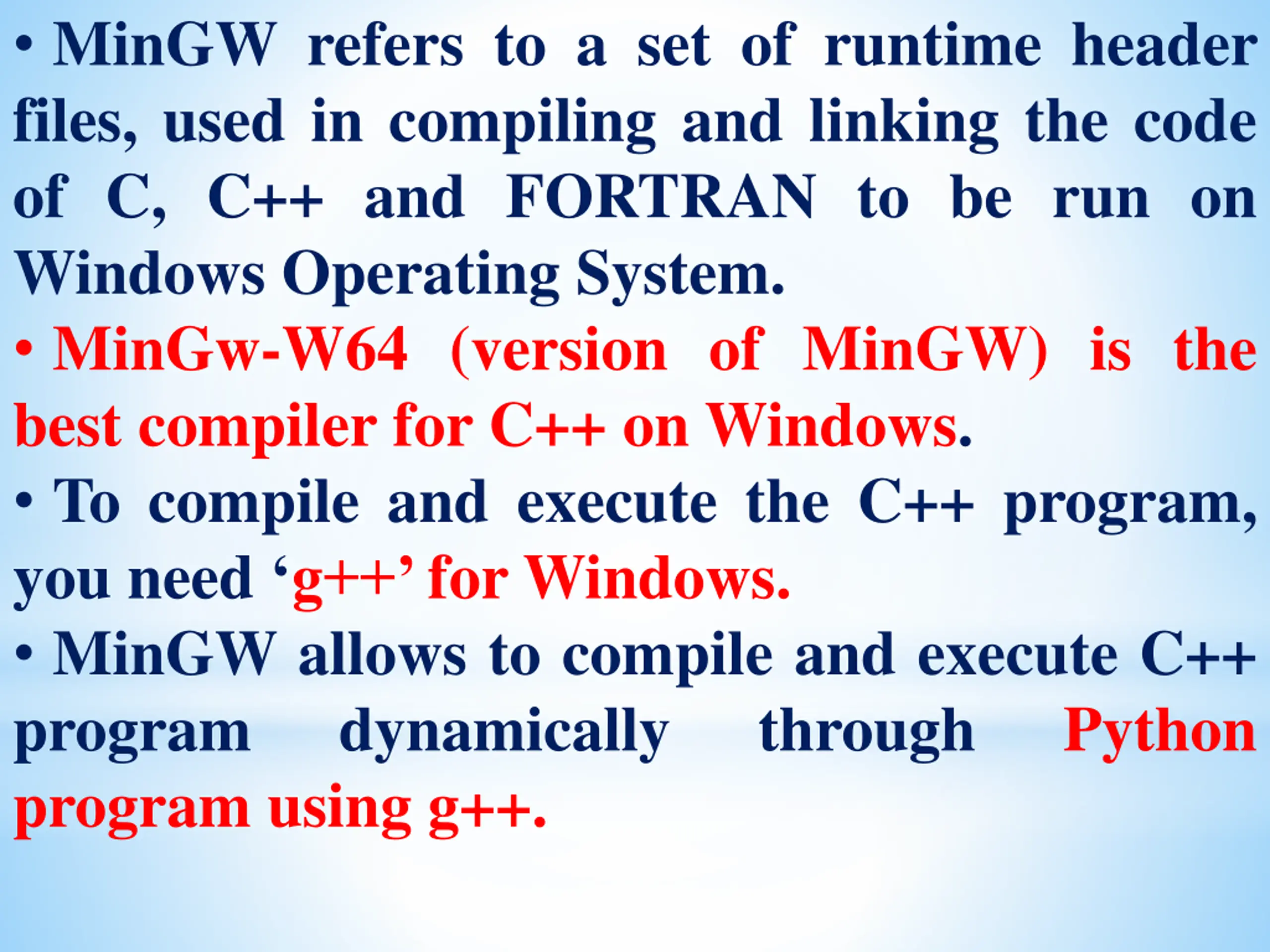 • MinGW refers to a set of runtime header files, used in compiling and linking the code of C, C++ and FORTRAN to be run on Windows Operating System.

• MinGw-W64 (version of MinGW) is the best compiler for C++ on Windows.

• To compile and execute the C++ program, you need ‘g++’ for Windows.

• MinGW allows to compile and execute C++ program dynamically through Python program using g++.